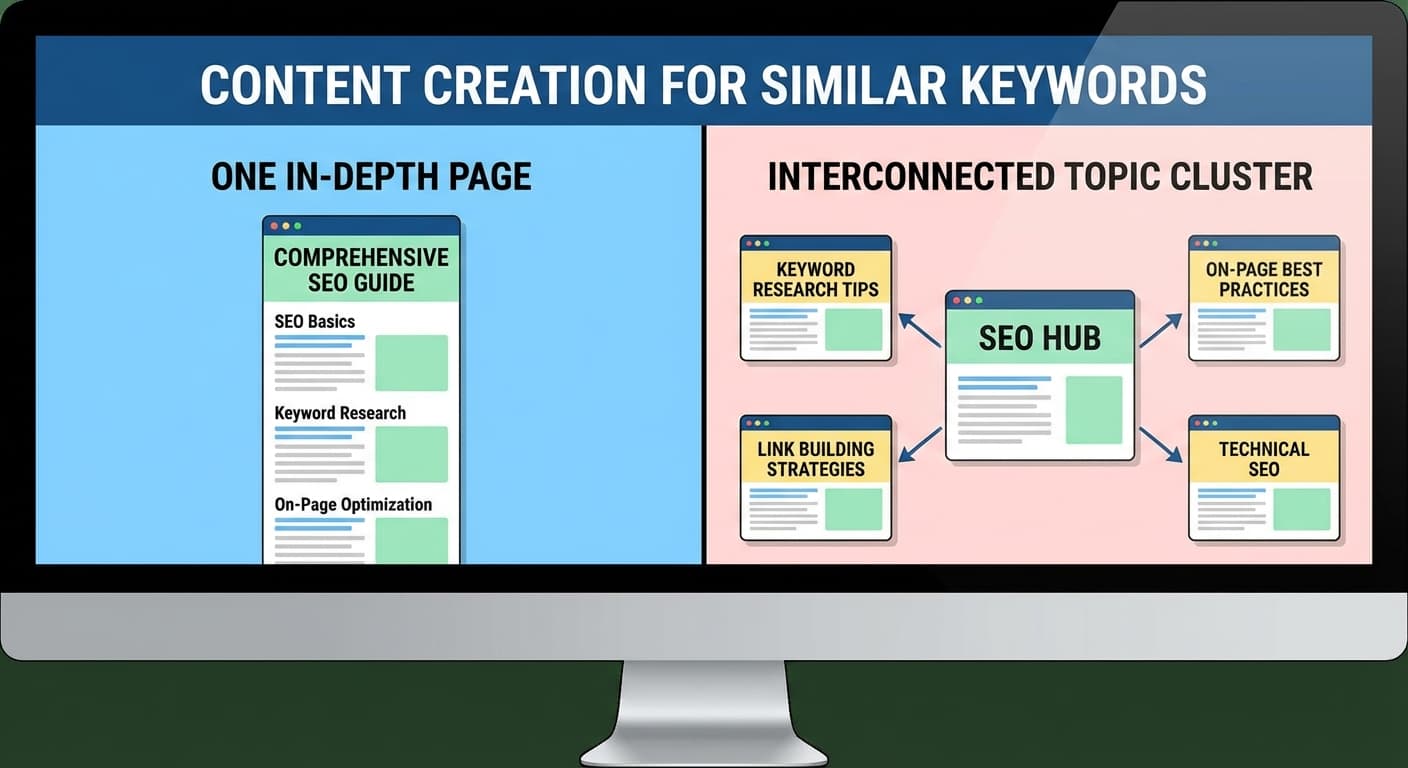 CONTENT CREATION FOR SIMILAR KEYWORDS

ONE IN-DEPTH PAGE

COMPREHENSIVE SEO GUIDE

SEO Basics

Keyword Research

On-Page Optimization

INTERCONNECTED TOPIC CLUSTER

KEYWORD RESEARCH TIPS

ON-PAGE BEST PRACTICES

SEO HUB

LINK BUILDING STRATEGIES

TECHNICAL SEO